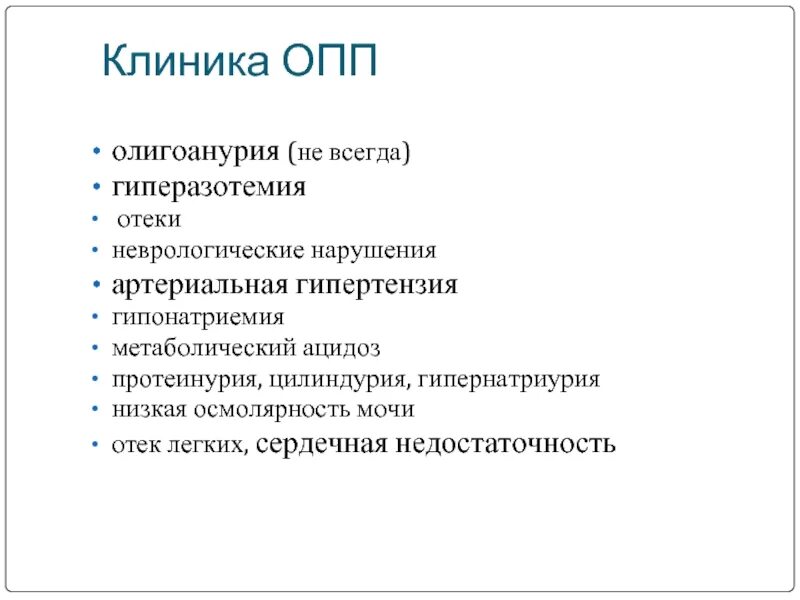 Клиника ОПП

• олигоанурия (не всегда)
• гиперазотемия
• отеки
• неврологические нарушения
• артериальная гипертензия
• гипонатриемия
• метаболический ацидоз
• протеинурия, цилиндурия, гипернатриурия
• низкая осмолярность мочи
• отек легких, сердечная недостаточность